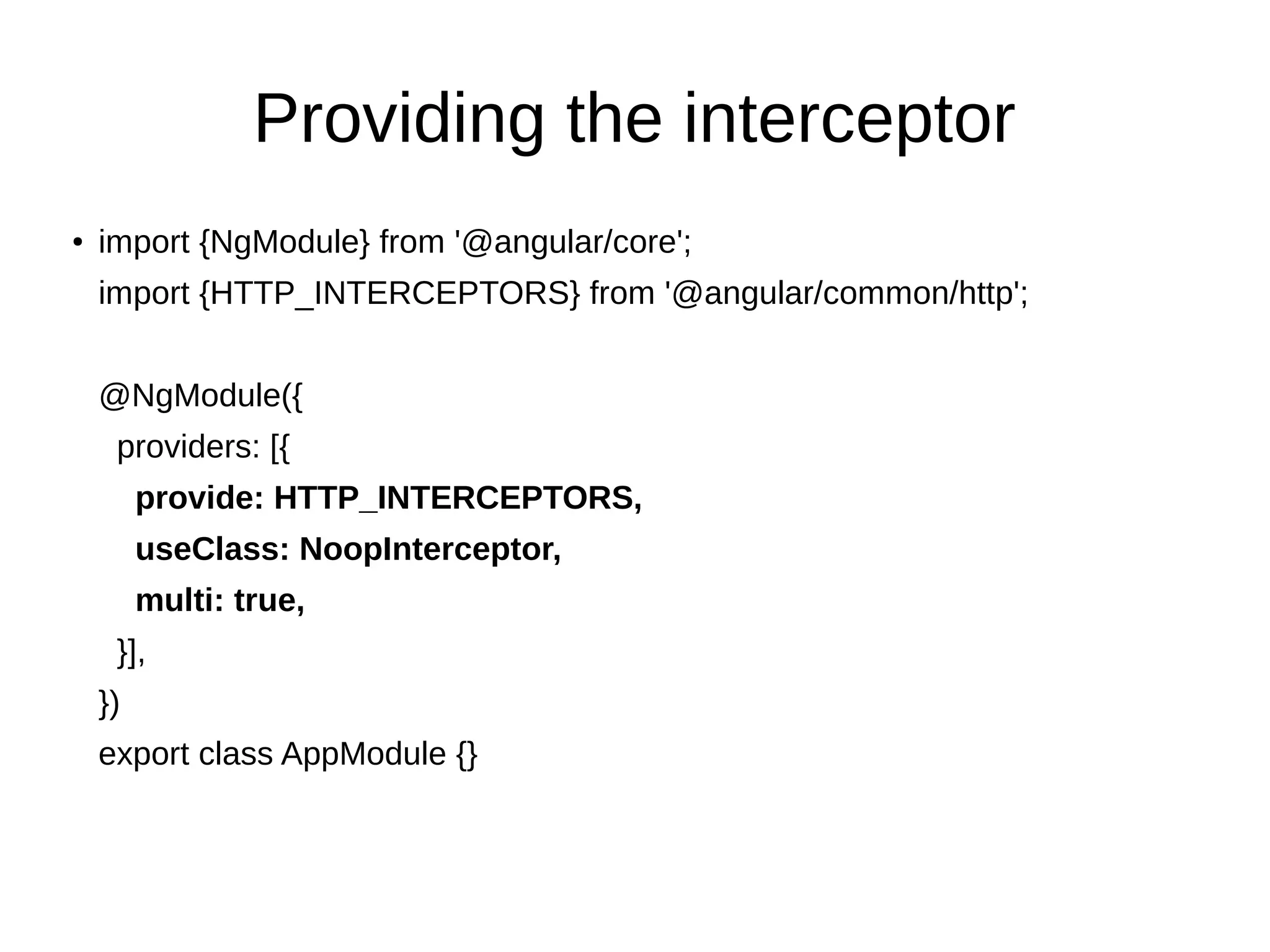 Providing the interceptor

• import {NgModule} from '@angular/core';
import {HTTP_INTERCEPTORS} from '@angular/common/http';

@NgModule({
  providers: [{
    provide: HTTP_INTERCEPTORS,
    useClass: NoopInterceptor,
    multi: true,
  }],
})
export class AppModule {}